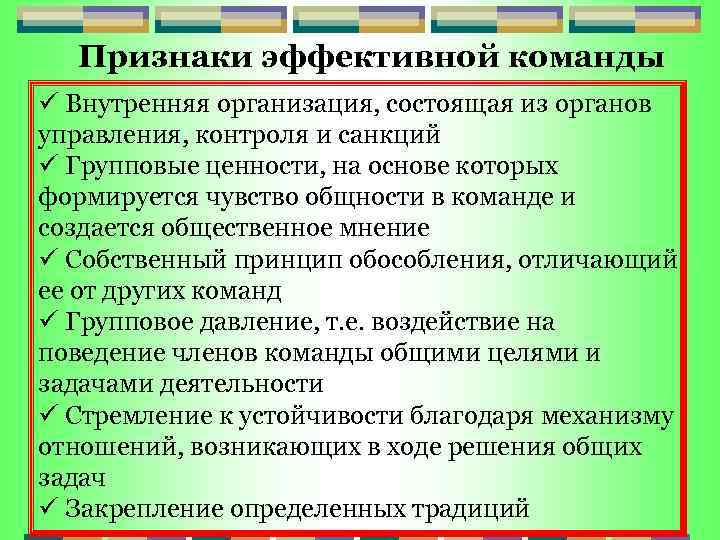 Признаки эффективной команды

✓ Внутренняя организация, состоящая из органов управления, контроля и санкций
✓ Групповые ценности, на основе которых формируется чувство общности в команде и создается общественное мнение
✓ Собственный принцип обособления, отличающий ее от других команд
✓ Групповое давление, т.е. воздействие на поведение членов команды общими целями и задачами деятельности
✓ Стремление к устойчивости благодаря механизму отношений, возникающих в ходе решения общих задач
✓ Закрепление определенных традиций